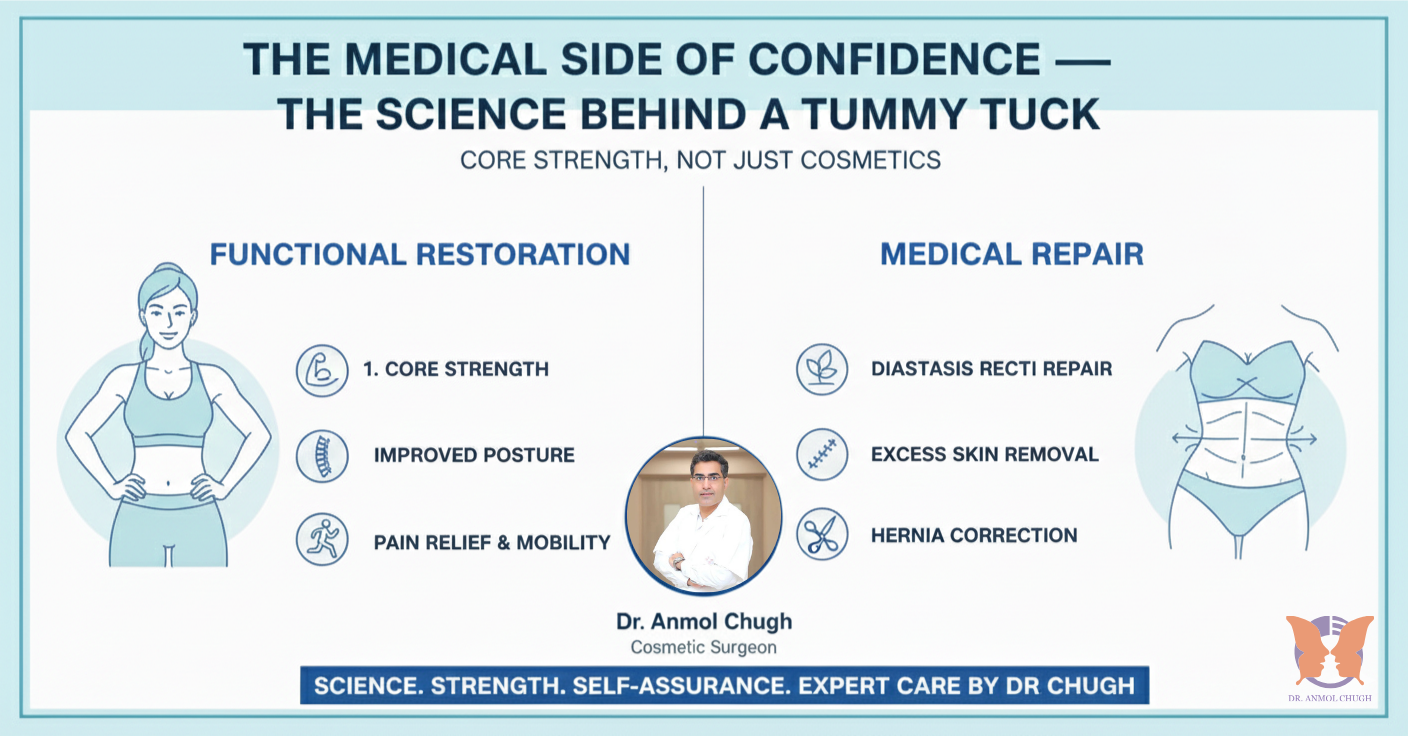 THE MEDICAL SIDE OF CONFIDENCE — THE SCIENCE BEHIND A TUMMY TUCK

CORE STRENGTH, NOT JUST COSMETICS

FUNCTIONAL RESTORATION

1. CORE STRENGTH

IMPROVED POSTURE

PAIN RELIEF & MOBILITY

MEDICAL REPAIR

DIASTASIS RECTI REPAIR

EXCESS SKIN REMOVAL

HERNIA CORRECTION

Dr. Anmol Chugh
Cosmetic Surgeon

SCIENCE. STRENGTH. SELF-ASSURANCE. EXPERT CARE BY DR CHUGH

DR. ANMOL CHUGH